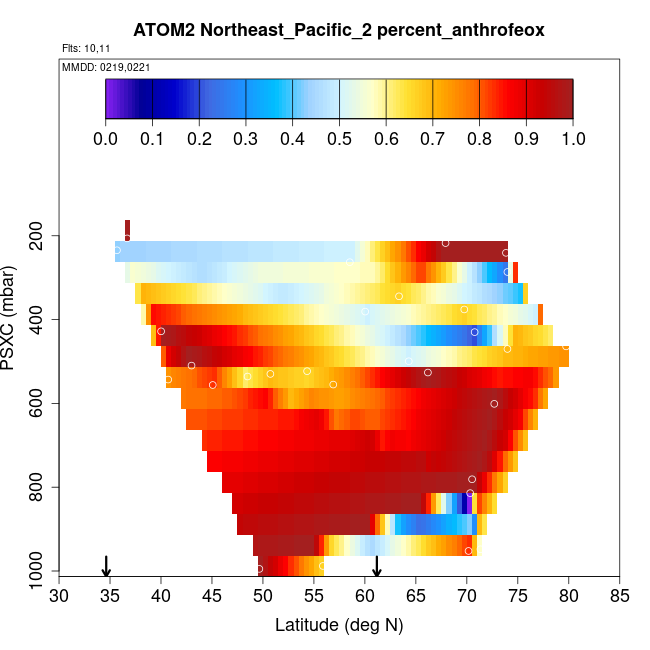 ATOM2 Northeast_Pacific_2 percent_anthrofeox

Flts: 10,11

MMDD: 0219,0221

0.0 0.1 0.2 0.3 0.4 0.5 0.6 0.7 0.8 0.9 1.0

PSXC (mbar)

200
400
600
800
1000

30 35 40 45 50 55 60 65 70 75 80 85

Latitude (deg N)